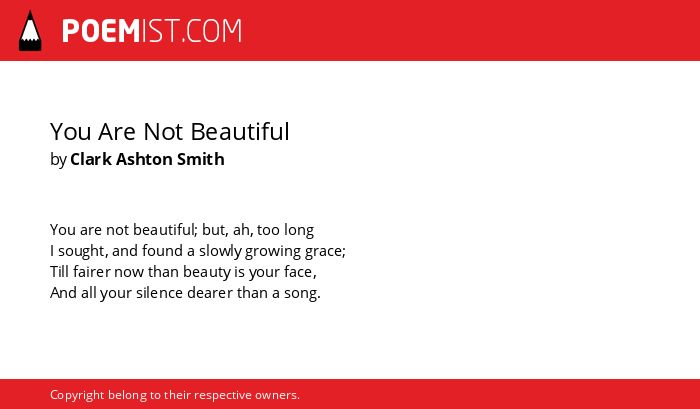 POEMIST.COM

You Are Not Beautiful
by Clark Ashton Smith

You are not beautiful; but, ah, too long
I sought, and found a slowly growing grace;
Till fairer now than beauty is your face,
And all your silence dearer than a song.

Copyright belong to their respective owners.